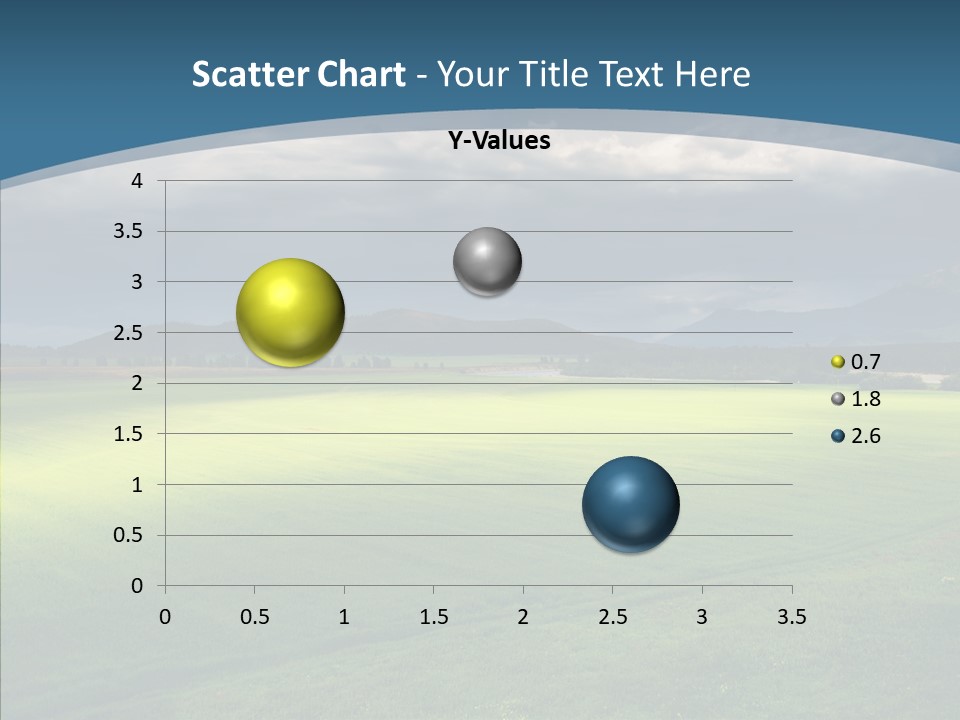 Scatter Chart - Your Title Text Here

Y-Values

4
3.5
3
2.5
2
1.5
1
0.5
0

0 0.5 1 1.5 2 2.5 3 3.5

0.7
1.8
2.6